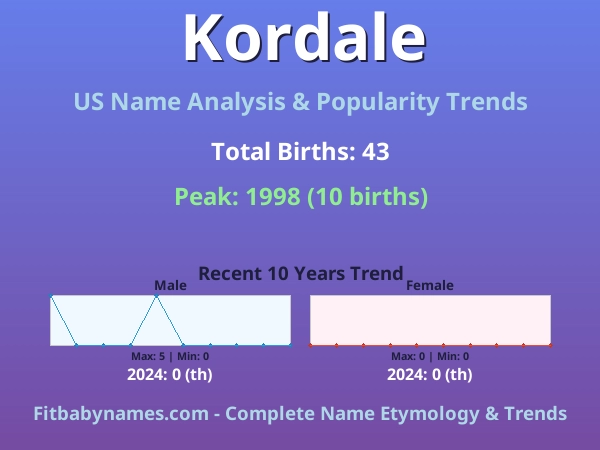 Kordale

US Name Analysis & Popularity Trends

Total Births: 43

Peak: 1998 (10 births)

Recent 10 Years Trend

Male

Max: 5 | Min: 0

2024: 0 (th)

Female

Max: 0 | Min: 0

2024: 0 (th)

Fitbabynames.com - Complete Name Etymology & Trends